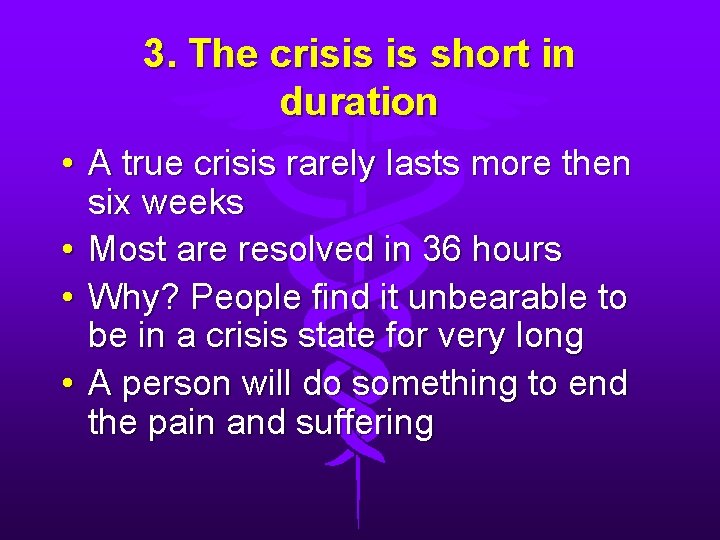 3. The crisis is short in duration

• A true crisis rarely lasts more then six weeks
• Most are resolved in 36 hours
• Why? People find it unbearable to be in a crisis state for very long
• A person will do something to end the pain and suffering